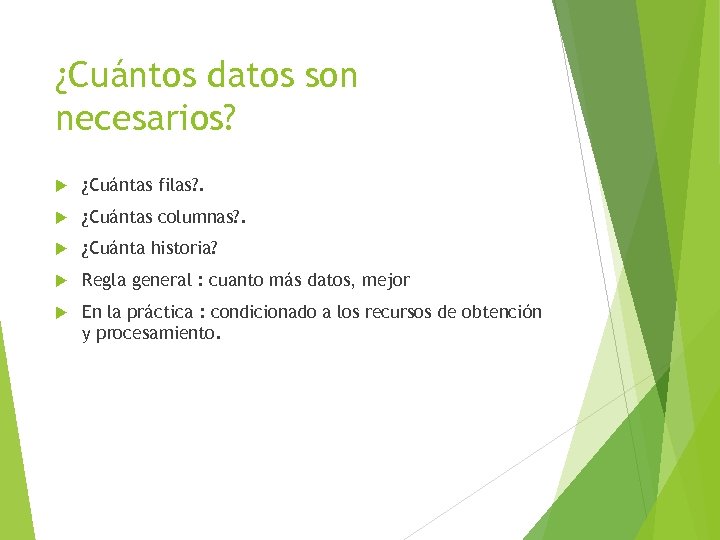 ¿Cuántos datos son necesarios?

¿Cuántas filas?.

¿Cuántas columnas?.

¿Cuánta historia?

Regla general : cuanto más datos, mejor

En la práctica : condicionado a los recursos de obtención y procesamiento.